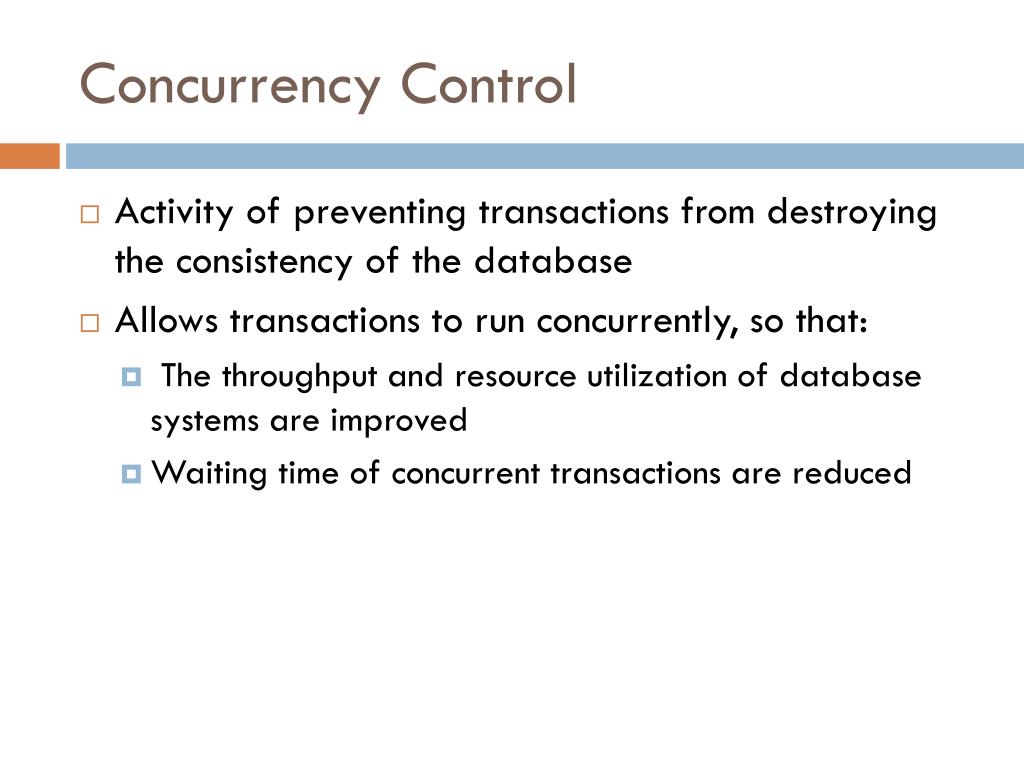 Concurrency Control

Activity of preventing transactions from destroying the consistency of the database

Allows transactions to run concurrently, so that:

The throughput and resource utilization of database systems are improved

Waiting time of concurrent transactions are reduced